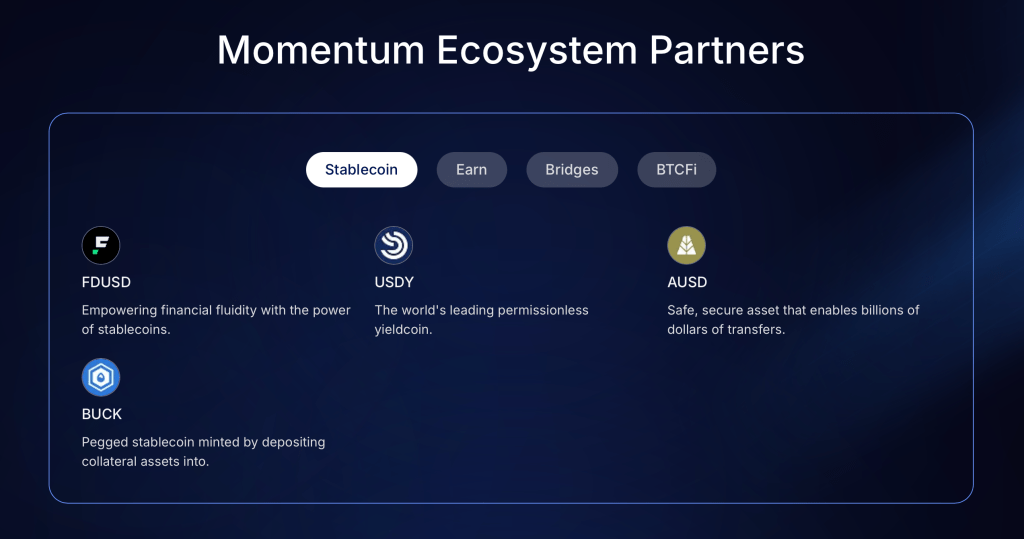 Momentum Ecosystem Partners

Stablecoin Earn Bridges BTCFi

FDUSD
Empowering financial fluidity with the power of stablecoins.

USDY
The world's leading permissionless yieldcoin.

AUSD
Safe, secure asset that enables billions of dollars of transfers.

BUCK
Pegged stablecoin minted by depositing collateral assets into.